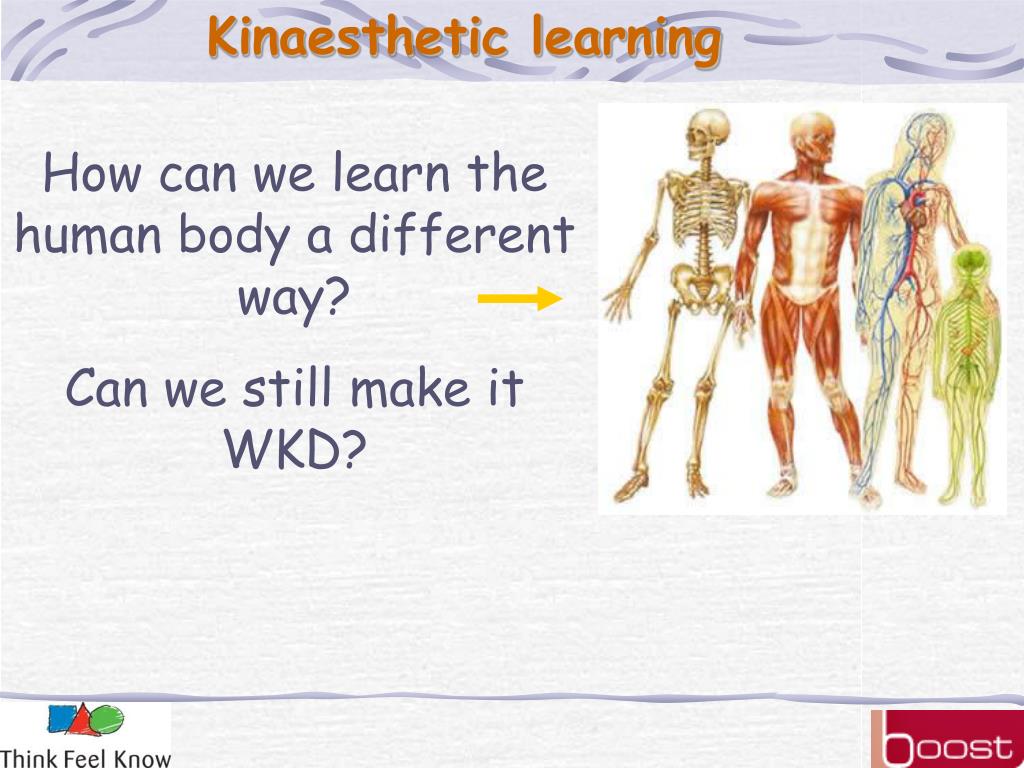 Kinaesthetic learning

How can we learn the human body a different way?

Can we still make it WKD?

Think Feel Know

boost